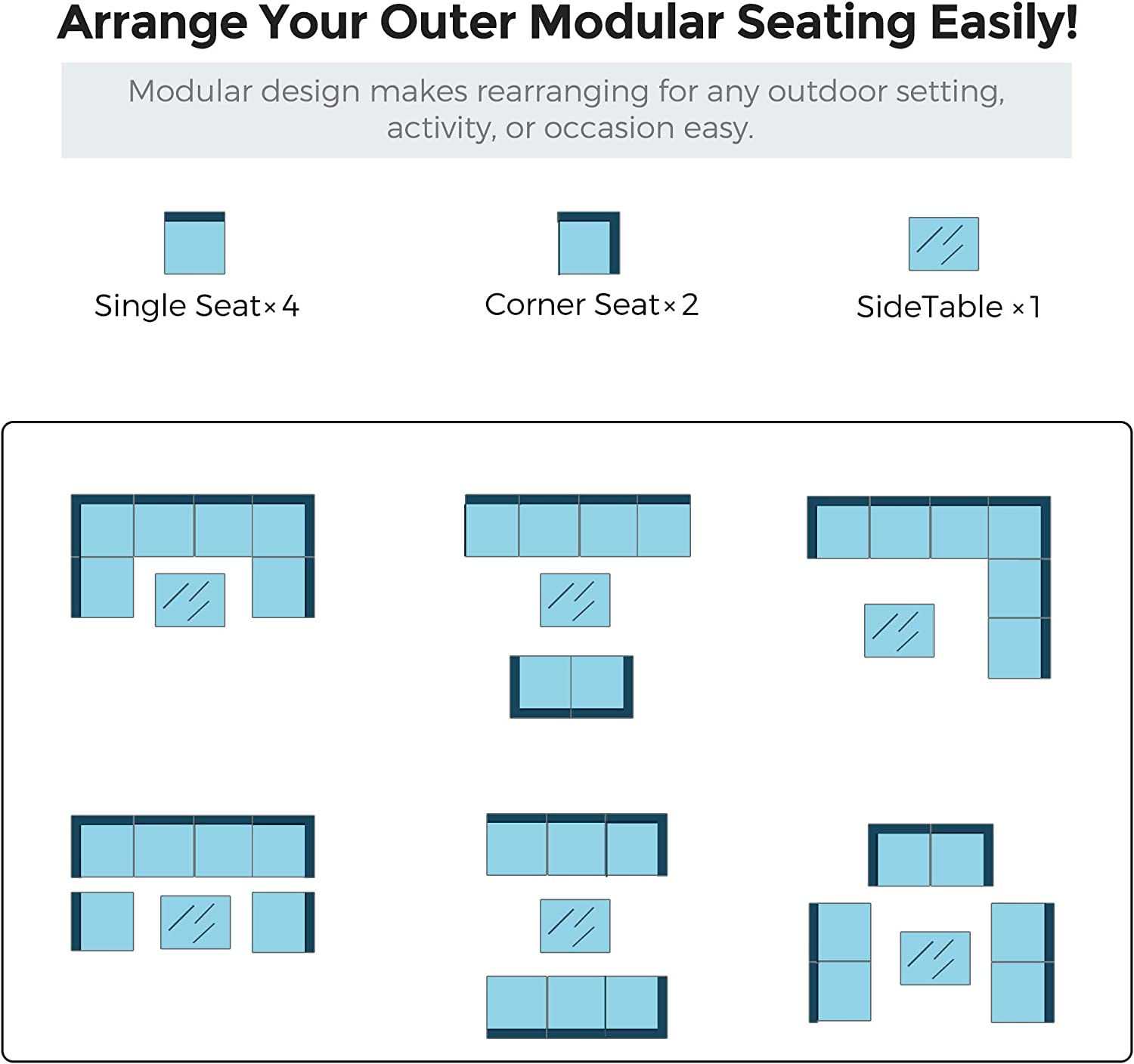 Arrange Your Outer Modular Seating Easily!

Modular design makes rearranging for any outdoor setting, activity, or occasion easy.

Single Seat × 4

Corner Seat × 2

SideTable × 1